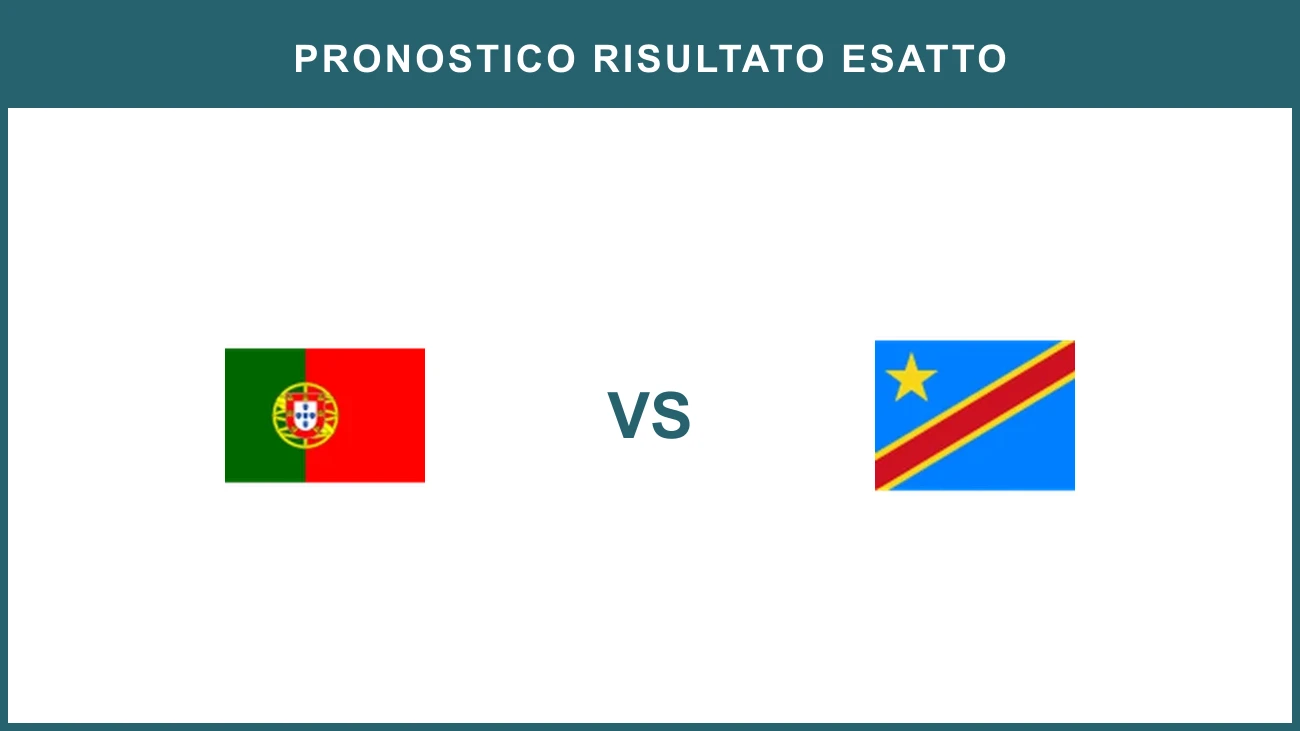 PRONOSTICO RISULTATO ESATTO

VS